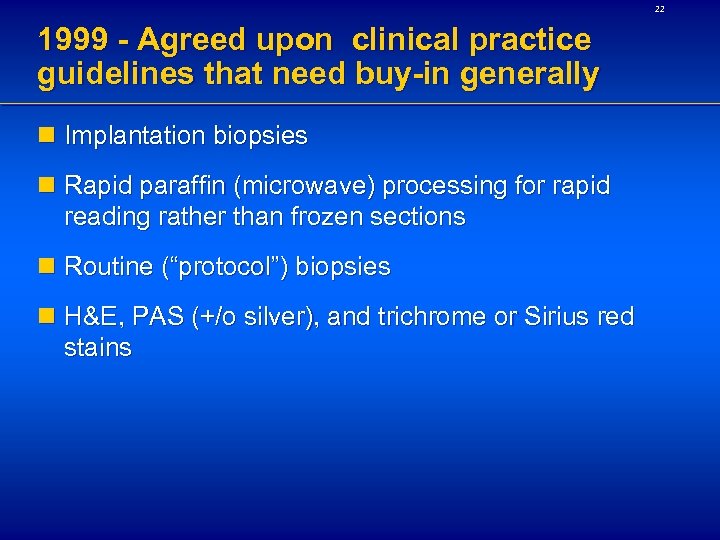 22

1999 - Agreed upon clinical practice guidelines that need buy-in generally

Implantation biopsies

Rapid paraffin (microwave) processing for rapid reading rather than frozen sections

Routine (“protocol”) biopsies

H&E, PAS (+/o silver), and trichrome or Sirius red stains